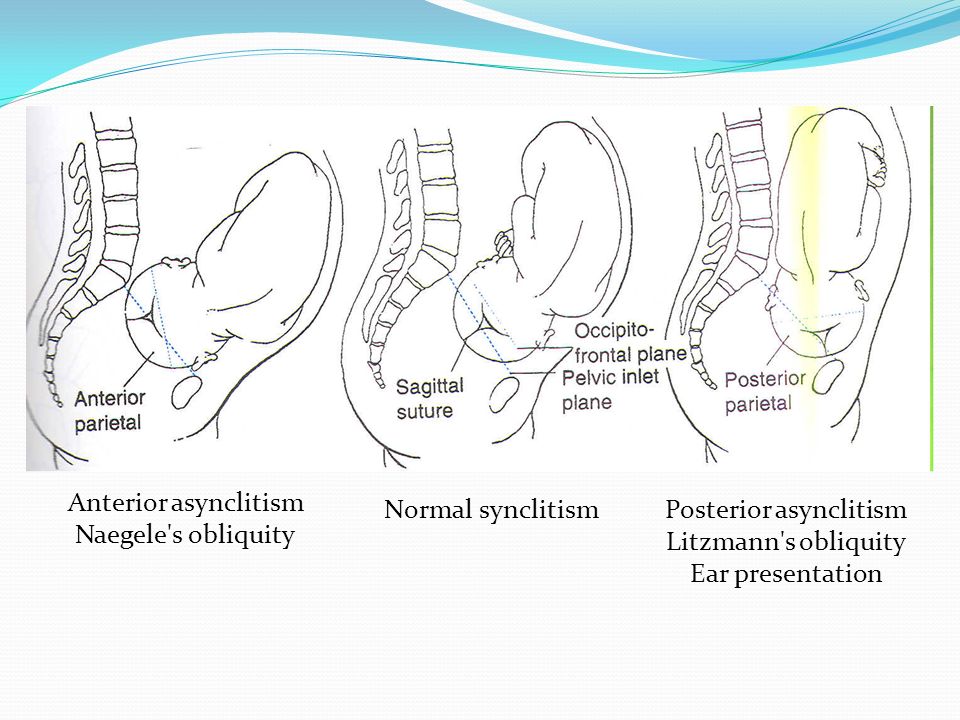 Anterior parietal

Sagittal suture

Occipito-frontal plane

Pelvic inlet plane

Posterior parietal

Anterior asynclitism
Naegele's obliquity

Normal synclitism

Posterior asynclitism
Litzmann's obliquity
Ear presentation